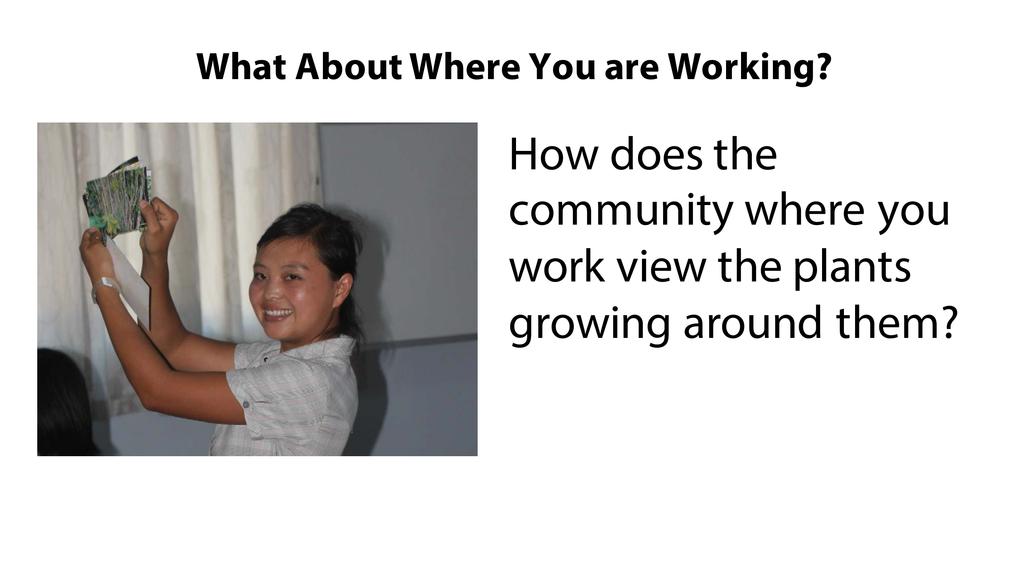 What About Where You are Working?

How does the community where you work view the plants growing around them?